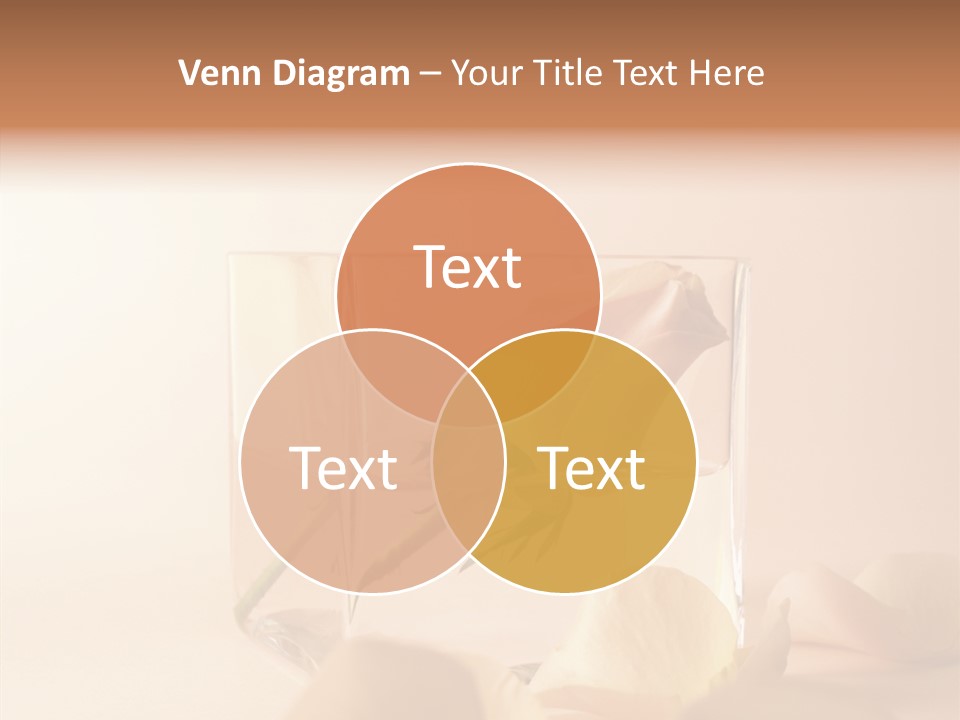 Venn Diagram – Your Title Text Here

Text

Text

Text